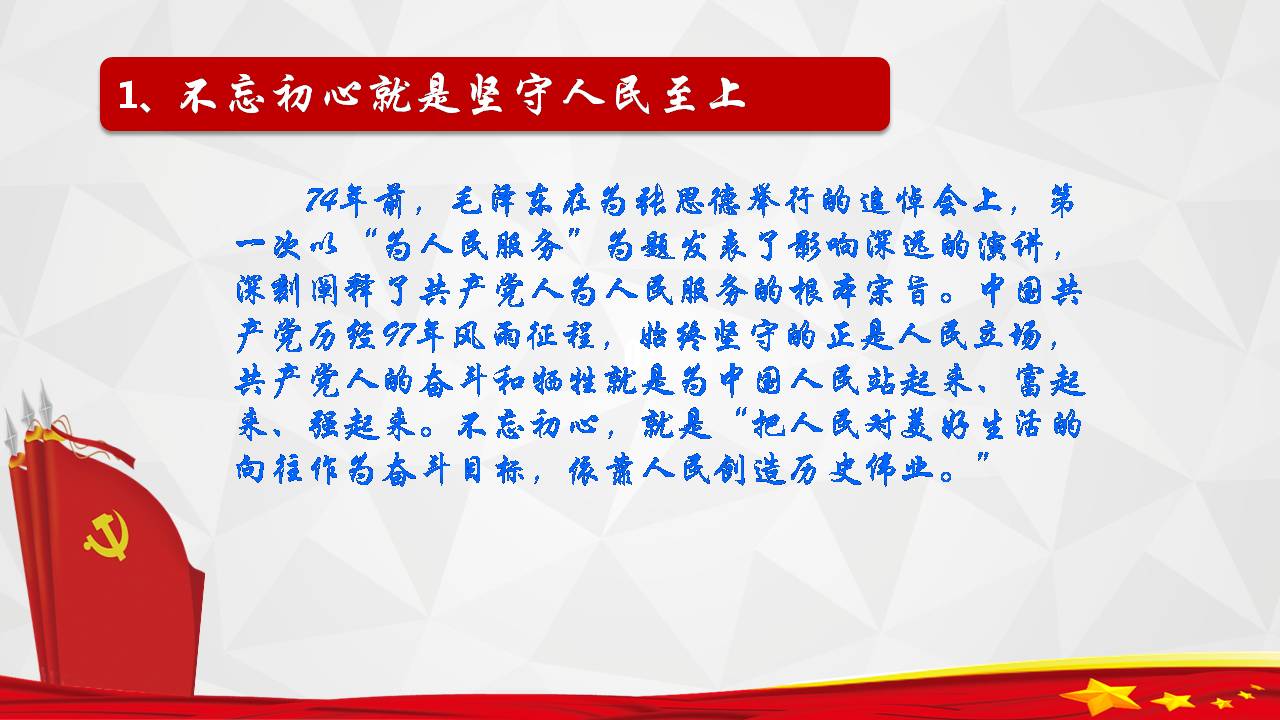 1、不忘初心就是坚守人民至上

74年前，毛泽东在为张思德举行的追悼会上，第一次以“为人民服务”为题发表了影响深远的演讲，深刻阐释了共产党人为人民服务的根本宗旨。中国共产党历经97年风雨征程，始终坚守的正是人民立场，共产党人的奋斗和牺牲就是为中国人民站起来、富起来、强起来。不忘初心，就是“把人民对美好生活的向往作为奋斗目标，依靠人民创造历史伟业。”